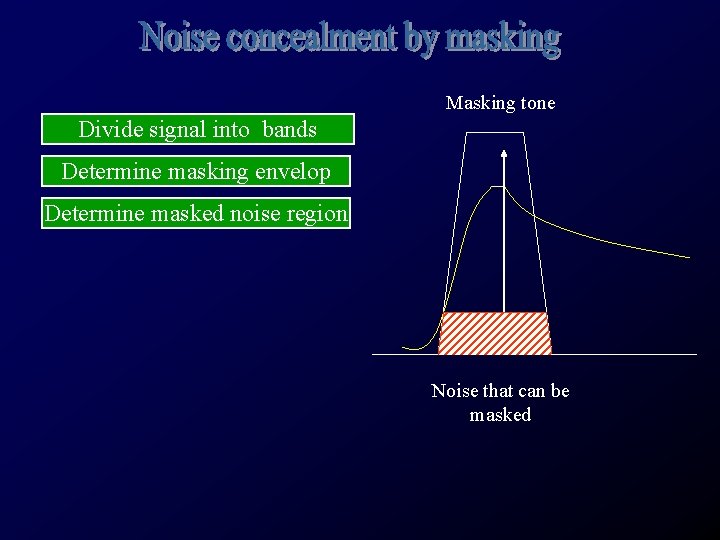 Noise concealment by masking

Divide signal into bands

Determine masking envelop

Determine masked noise region

Masking tone

Noise that can be masked